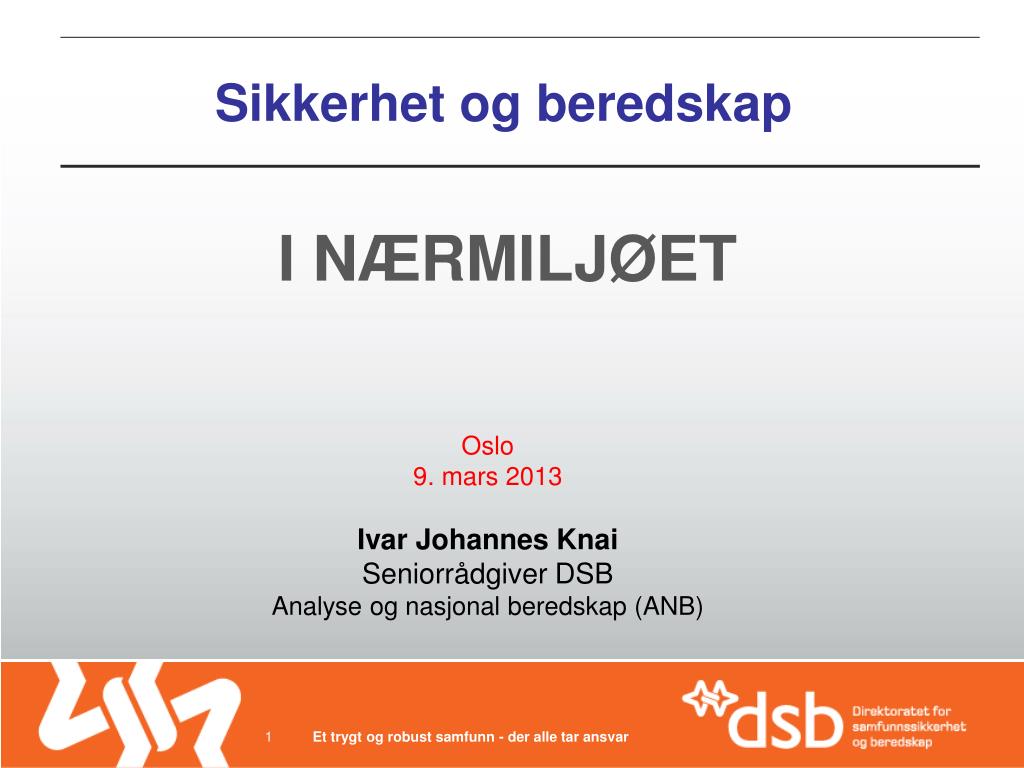 Sikkerhet og beredskap

I NÆRMILJØET

Oslo
9. mars 2013

Ivar Johannes Knai
Seniorrådgiver DSB
Analyse og nasjonal beredskap (ANB)

1 Et trygt og robust samfunn - der alle tar ansvar

dsb Direktoratet for samfunnssikkerhet og beredskap